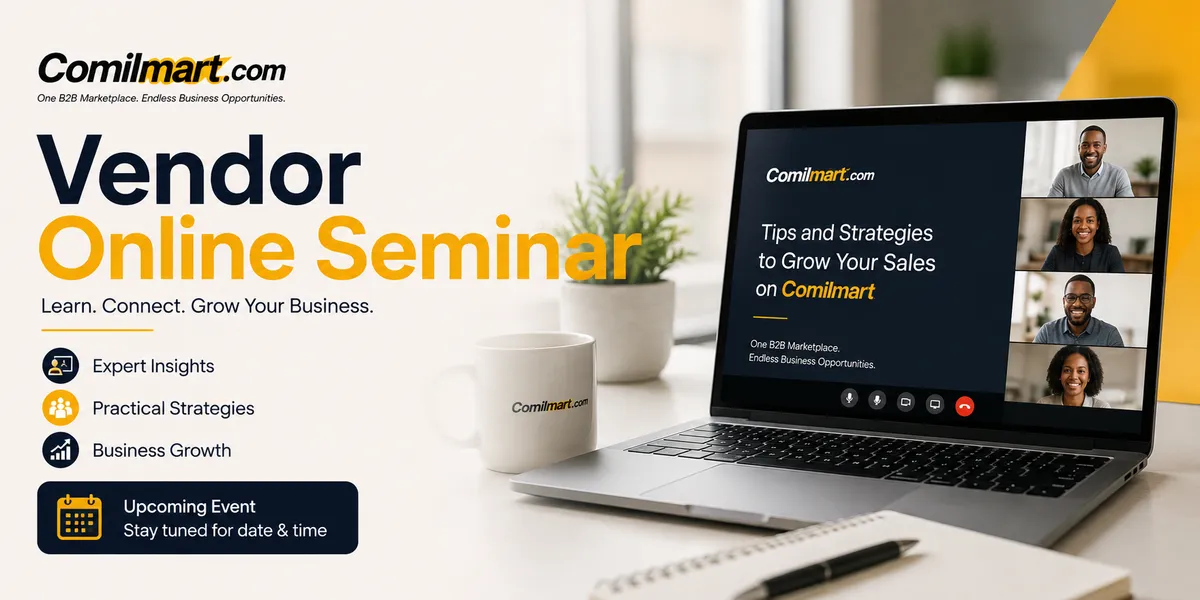 Comilmart.com
One B2B Marketplace. Endless Business Opportunities.

Vendor
Online Seminar

Learn. Connect. Grow Your Business.

Expert Insights
Practical Strategies
Business Growth

Upcoming Event
Stay tuned for date & time

Comilmart.com

Comilmart.com
Tips and Strategies to Grow Your Sales on Comilmart

One B2B Marketplace.
Endless Business Opportunities.